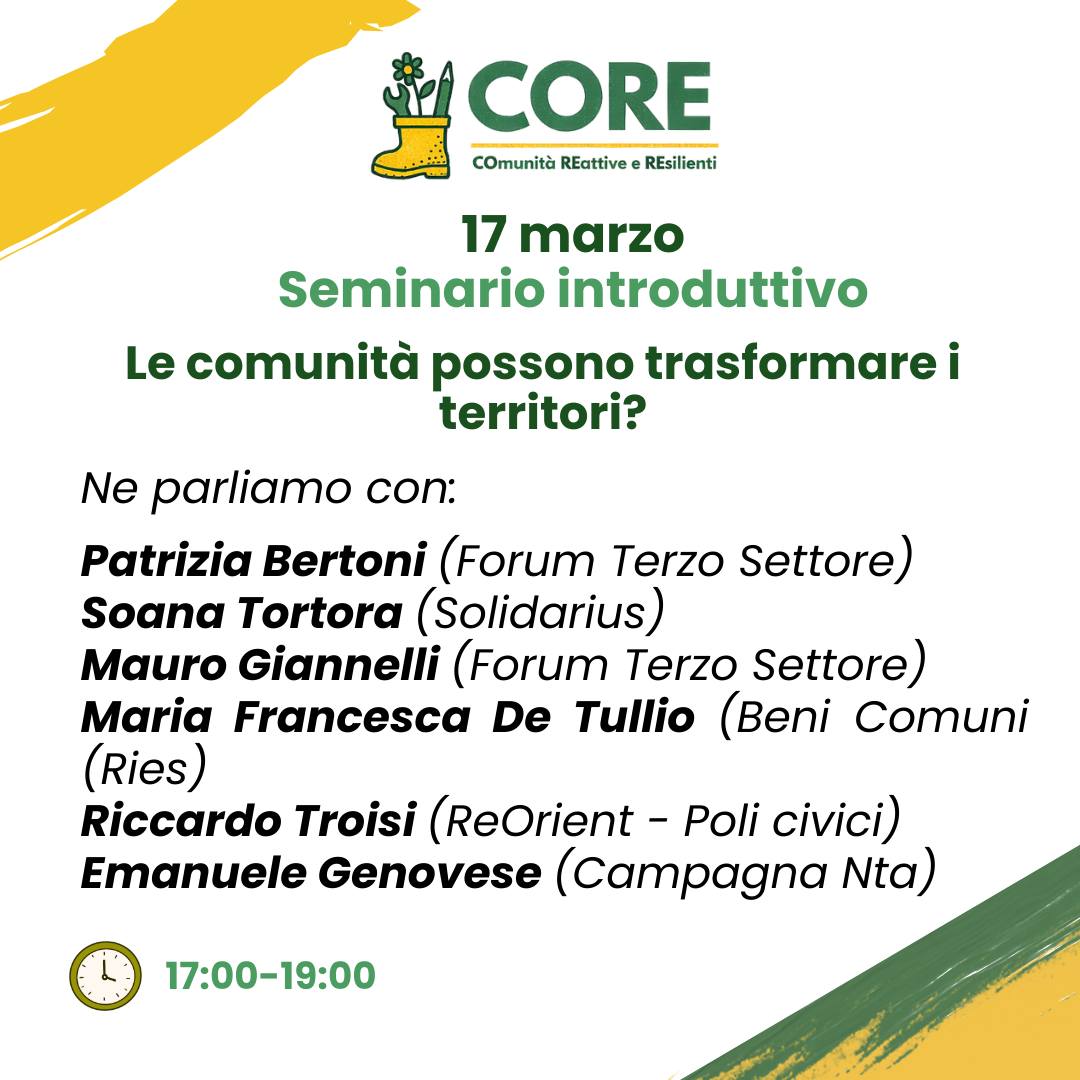 CORE
COmunità REattive e REsilienti

17 marzo
Seminario introduttivo

Le comunità possono trasformare i territori?

Ne parliamo con:

Patrizia Bertoni (Forum Terzo Settore)
Soana Tortora (Solidarius)
Mauro Giannelli (Forum Terzo Settore)
Maria Francesca De Tullio (Beni Comuni (Ries)
Riccardo Troisi (ReOrient - Poli civici)
Emanuele Genovese (Campagna Nta)

17:00-19:00